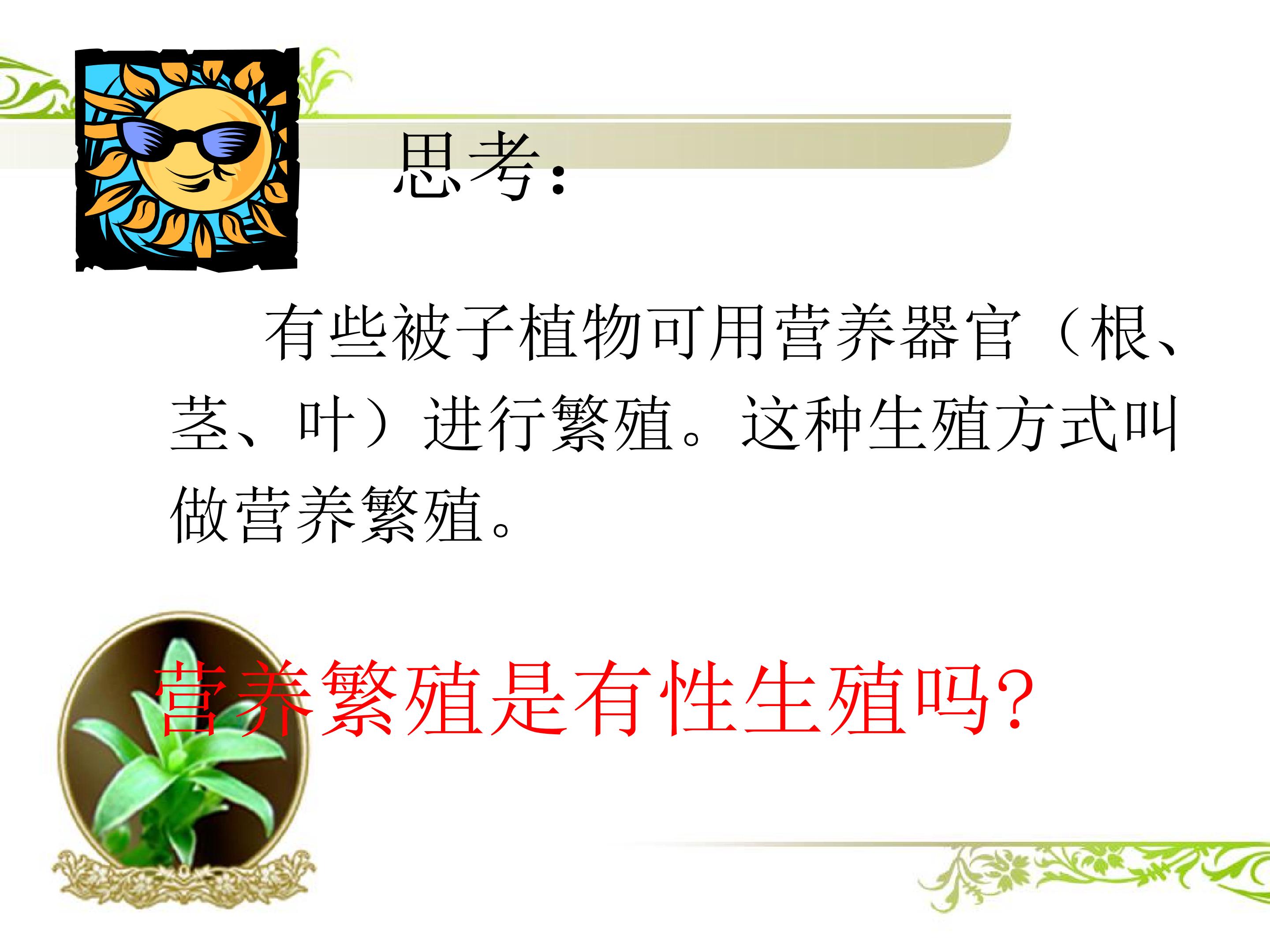 思考:

有些被子植物可用营养器官（根、茎、叶）进行繁殖。这种生殖方式叫做营养繁殖。

营养繁殖是有性生殖吗?